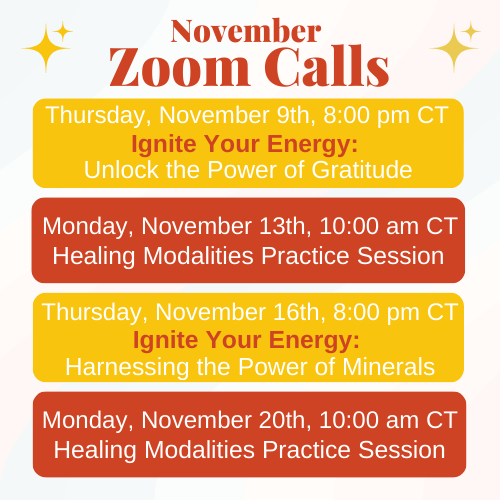 November
Zoom Calls

Thursday, November 9th, 8:00 pm CT
Ignite Your Energy:
Unlock the Power of Gratitude

Monday, November 13th, 10:00 am CT
Healing Modalities Practice Session

Thursday, November 16th, 8:00 pm CT
Ignite Your Energy:
Harnessing the Power of Minerals

Monday, November 20th, 10:00 am CT
Healing Modalities Practice Session